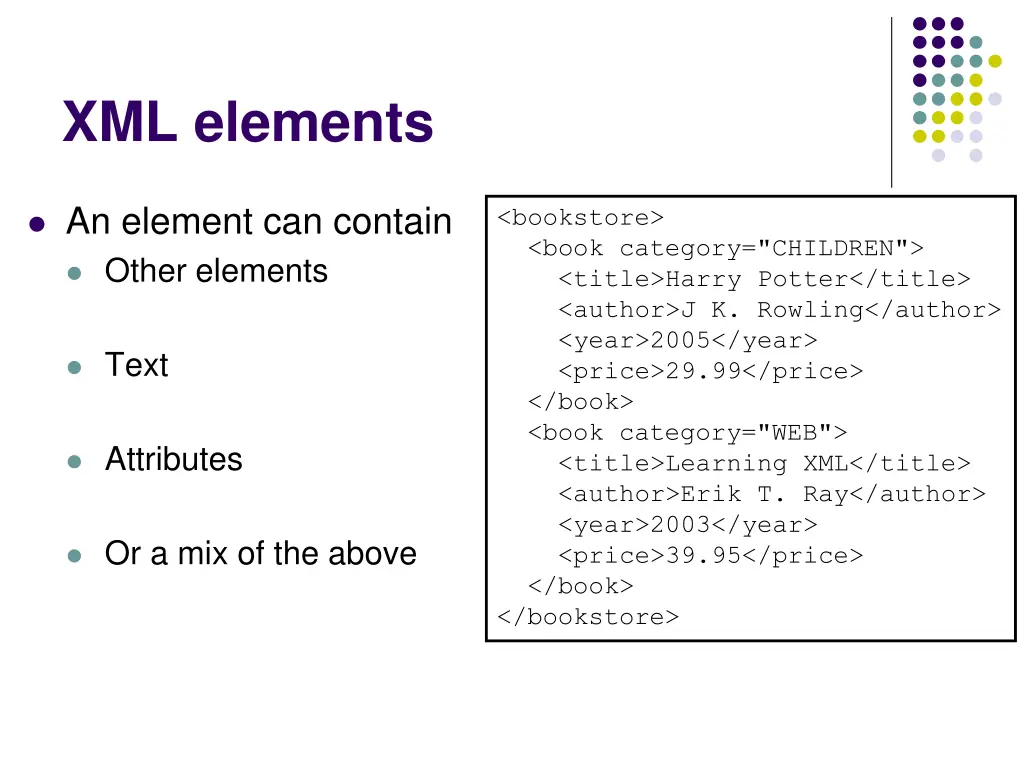 XML elements

An element can contain
Other elements

Text

Attributes

Or a mix of the above

<bookstore>
<book category="CHILDREN">
<title>Harry Potter</title>
<author>J K. Rowling</author>
<year>2005</year>
<price>29.99</price>
</book>
<book category="WEB">
<title>Learning XML</title>
<author>Erik T. Ray</author>
<year>2003</year>
<price>39.95</price>
</book>
</bookstore>